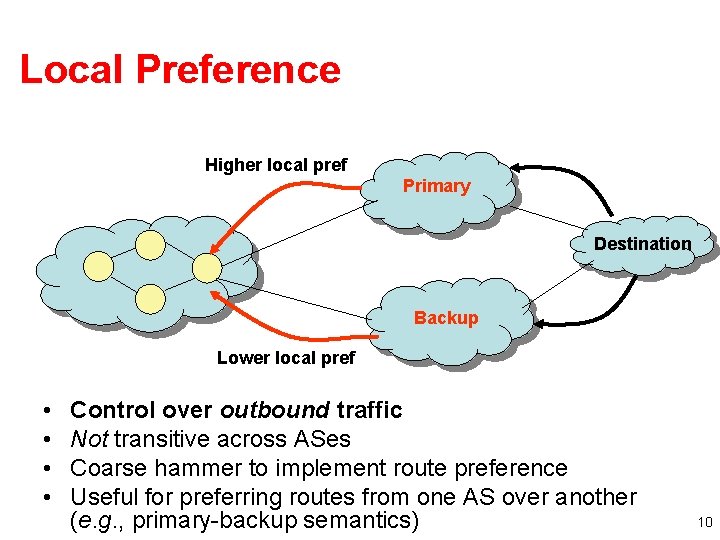 Local Preference

Higher local pref

Primary

Destination

Backup

Lower local pref

• Control over outbound traffic
• Not transitive across ASes
• Coarse hammer to implement route preference
• Useful for preferring routes from one AS over another (e.g., primary-backup semantics)

10